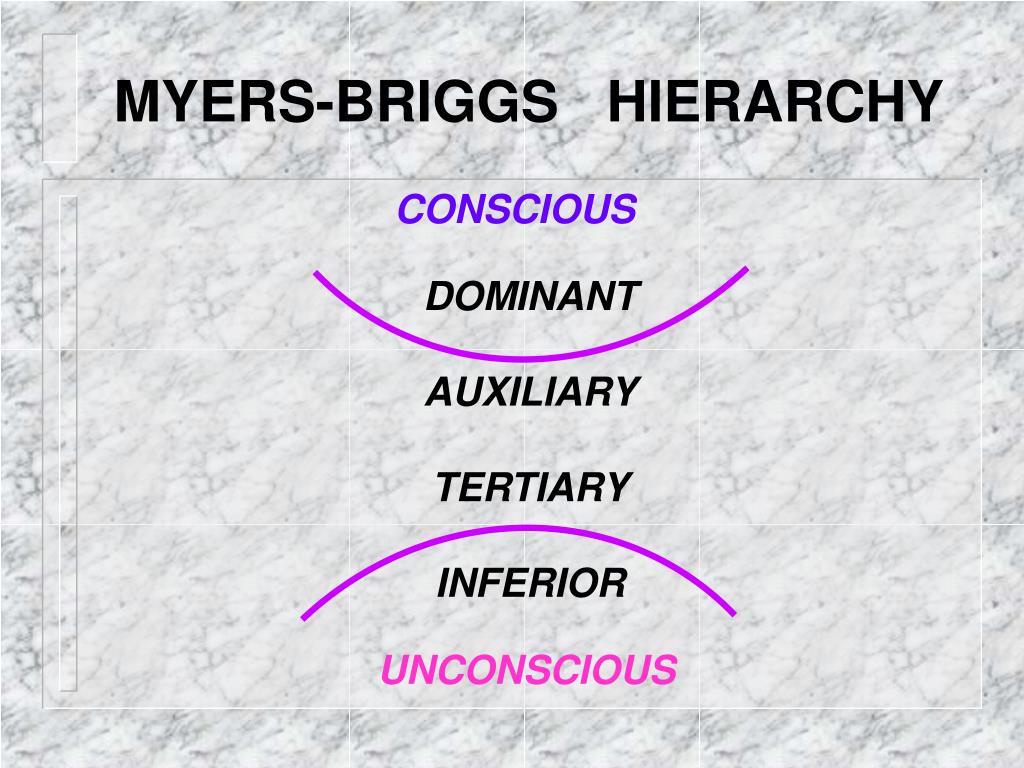 MYERS-BRIGGS HIERARCHY

CONSCIOUS

DOMINANT

AUXILIARY

TERTIARY

INFERIOR

UNCONSCIOUS